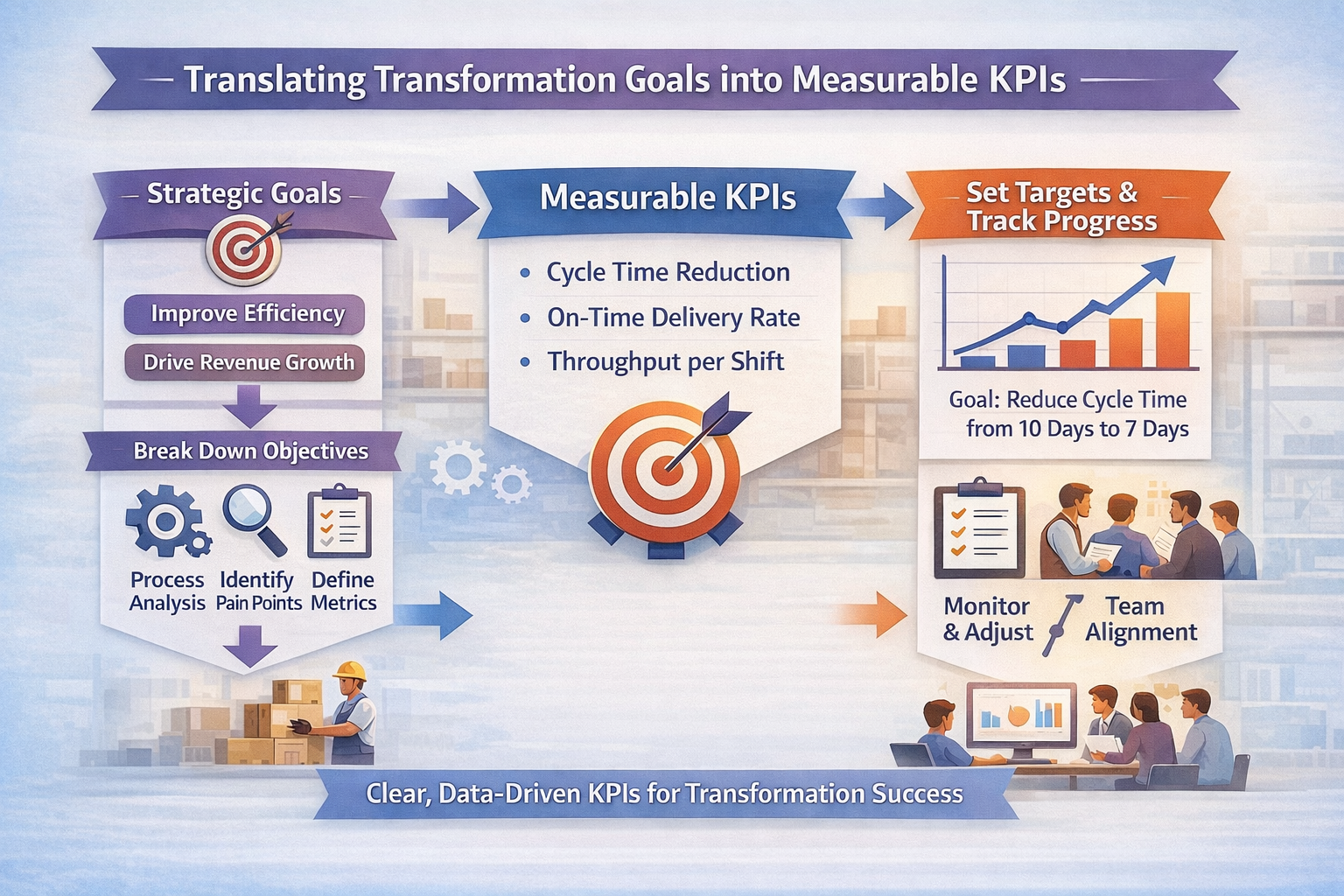 Translating Transformation Goals into Measurable KPIs

Strategic Goals

Improve Efficiency

Drive Revenue Growth

Break Down Objectives

Process Analysis

Identify Pain Points

Define Metrics

Measurable KPIs

• Cycle Time Reduction
• On-Time Delivery Rate
• Throughput per Shift

Set Targets & Track Progress

Goal: Reduce Cycle Time from 10 Days to 7 Days

Monitor & Adjust

Team Alignment

Clear, Data-Driven KPIs for Transformation Success